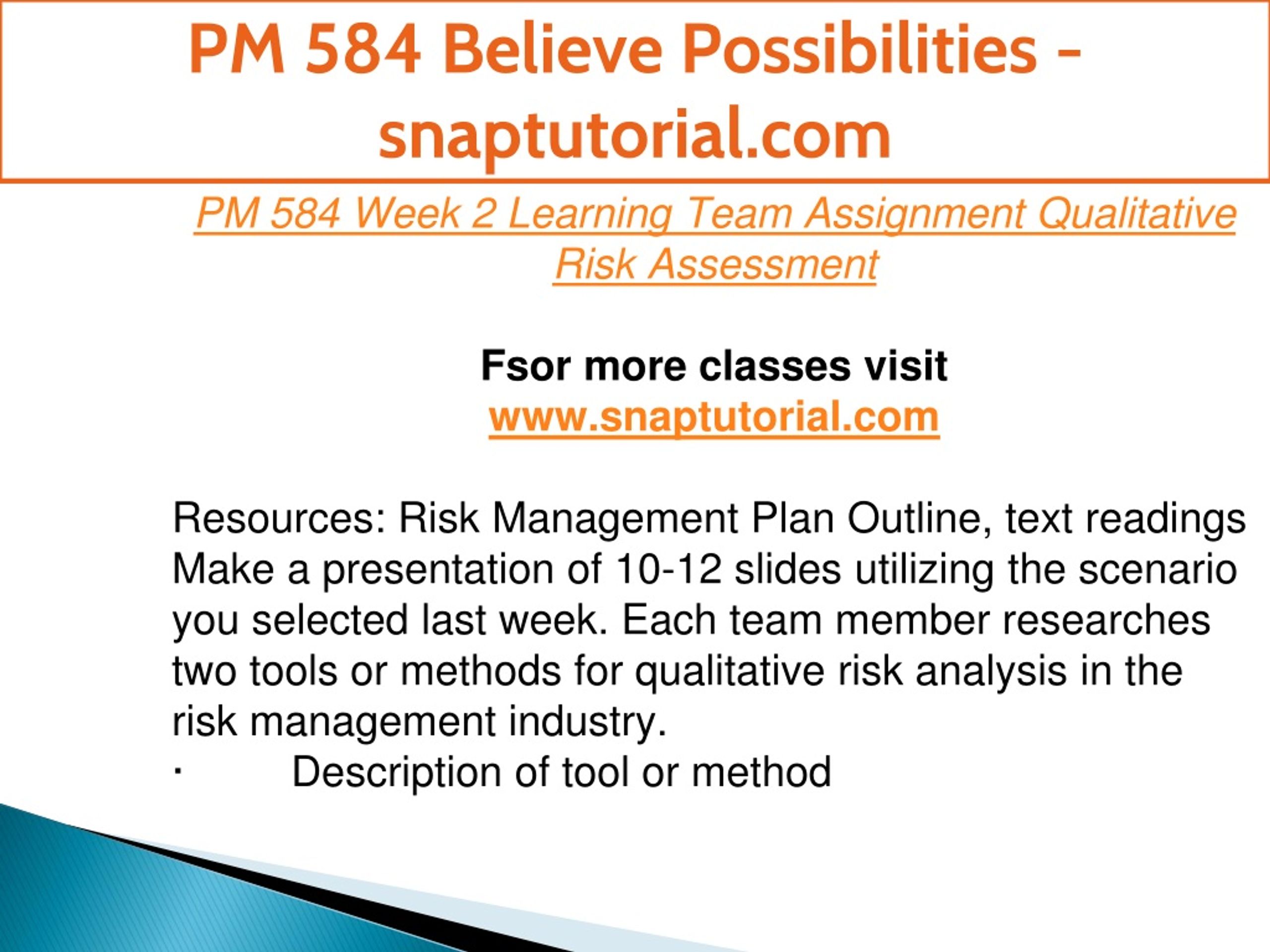 PM 584 Believe Possibilities - snaptutorial.com

PM 584 Week 2 Learning Team Assignment Qualitative Risk Assessment

Fsor more classes visit
www.snaptutorial.com

Resources: Risk Management Plan Outline, text readings
Make a presentation of 10-12 slides utilizing the scenario you selected last week. Each team member researches two tools or methods for qualitative risk analysis in the risk management industry.
· Description of tool or method